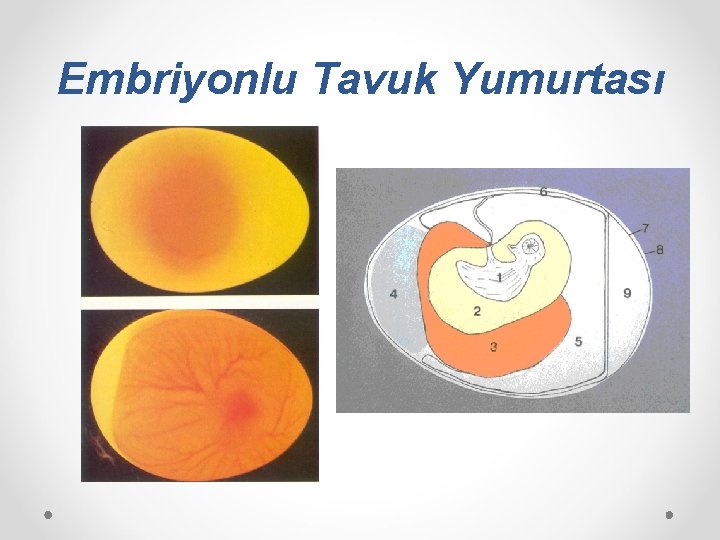 Embriyonlu Tavuk Yumurtası

6
7
8
1
4
2
9
3
5